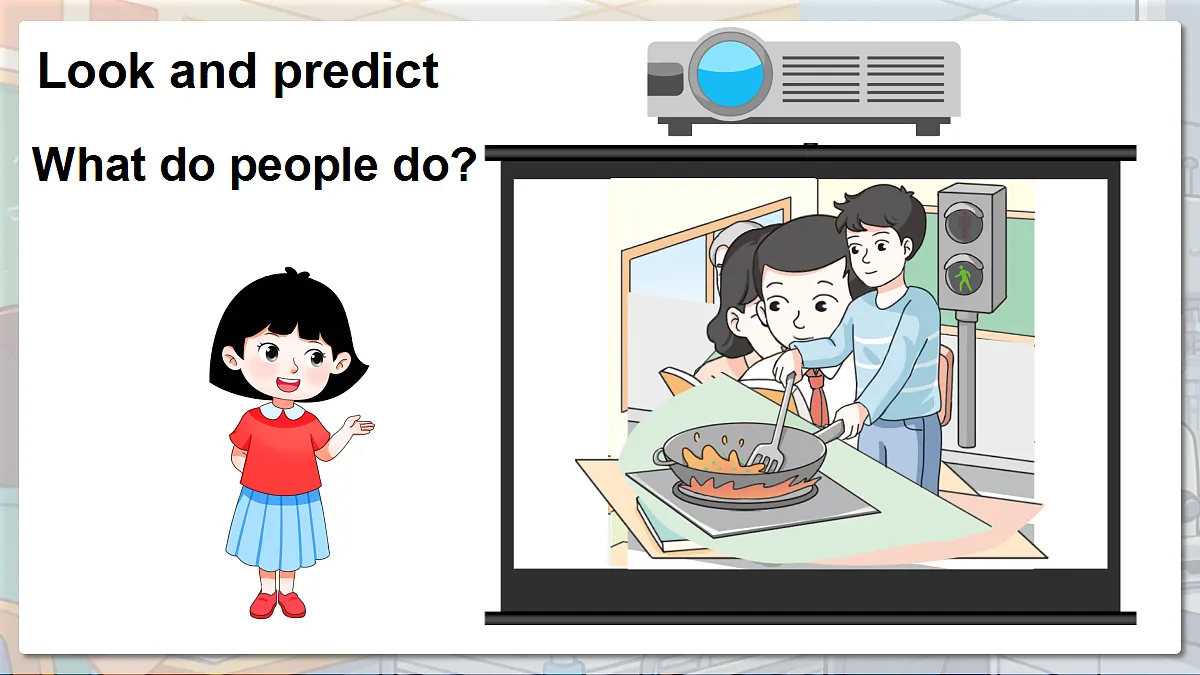 Look and predict

What do people do?